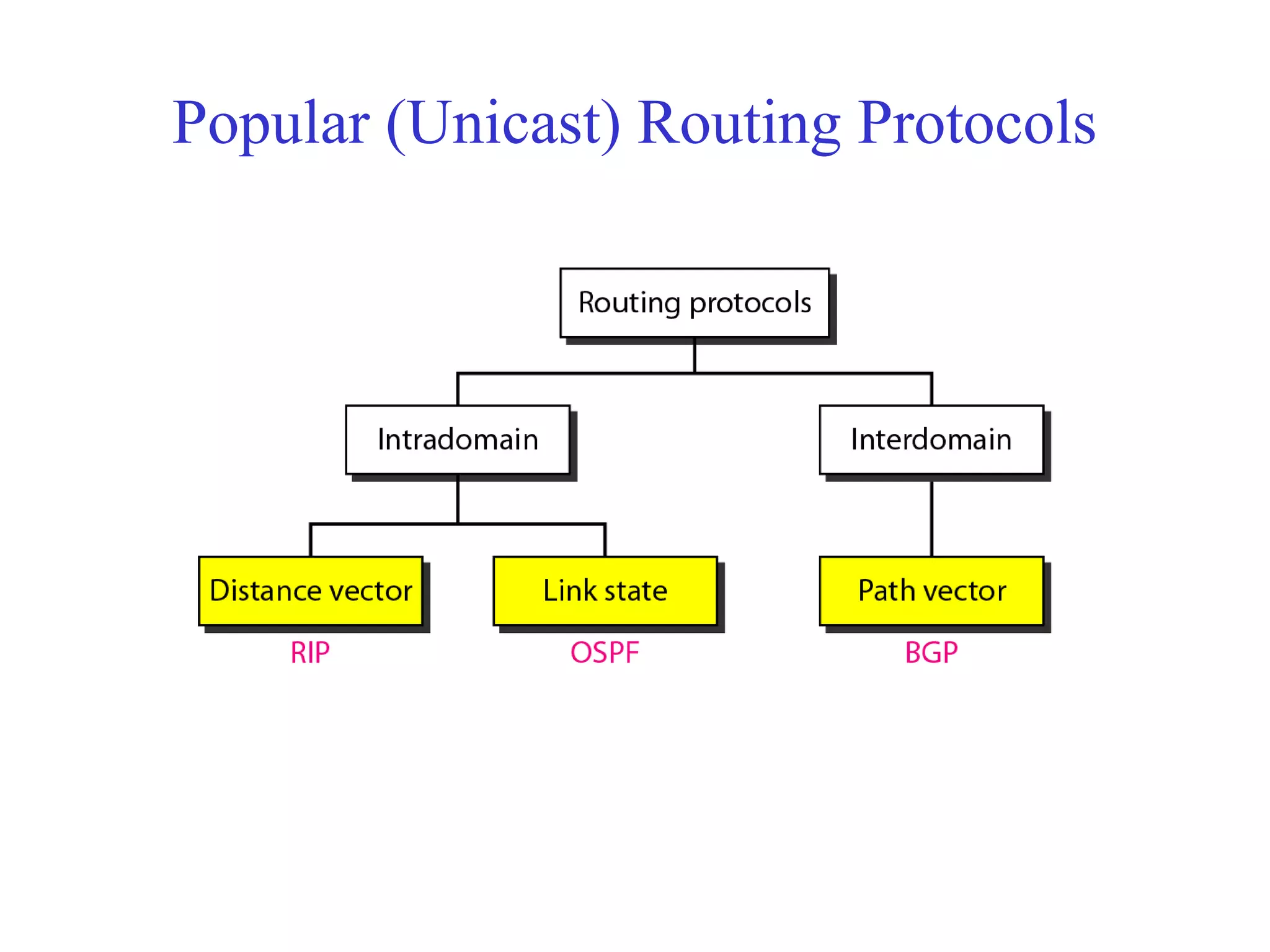 Popular (Unicast) Routing Protocols

Routing protocols

Intradomain

Interdomain

Distance vector

Link state

Path vector

RIP

OSPF

BGP